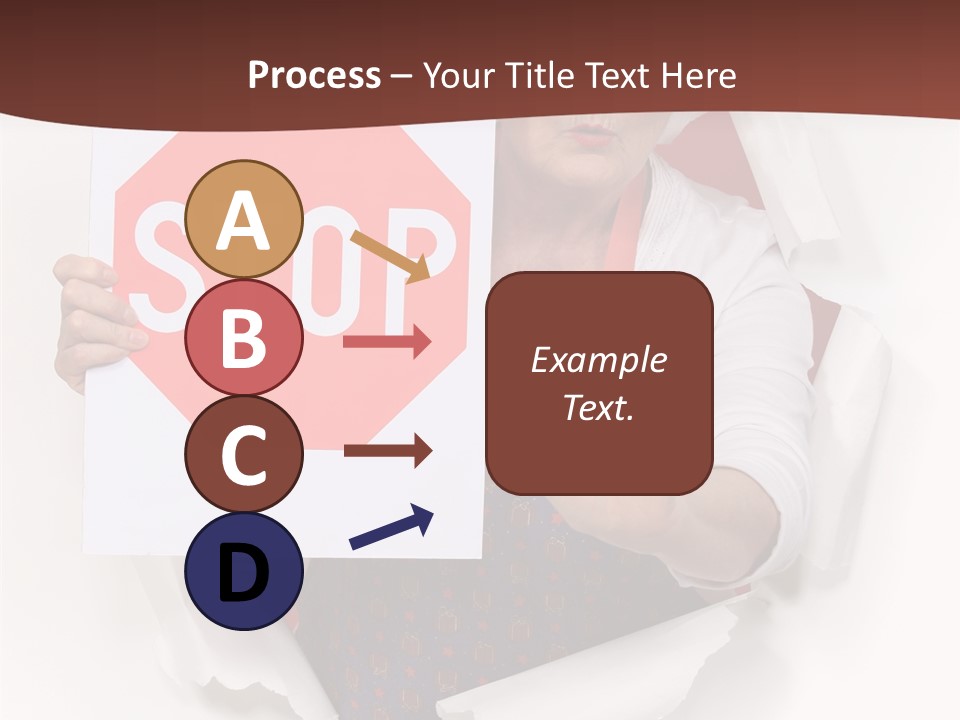 Process – Your Title Text Here

STOP

A

B

C

D

Example Text.